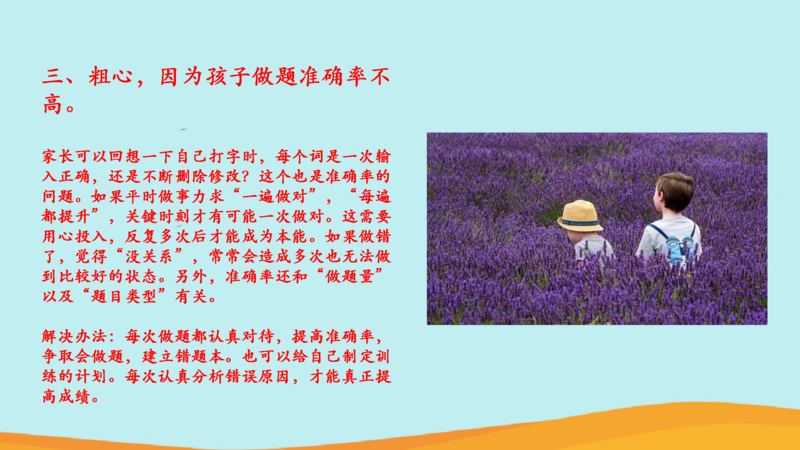 三、粗心，因为孩子做题准确率不高。

家长可以回想一下自己打字时，每个词是一次输入正确，还是不断删除修改？这个也是准确率的问题。如果平时做事力求“一遍做对”，“每遍都提升”，关键时刻才有可能一次做对。这需要用心投入，反复多次后才能成为本能。如果做错了，觉得“没关系”，常常会造成多次也无法做到比较好的状态。另外，准确率还和“做题量”以及“题目类型”有关。

解决办法：每次做题都认真对待，提高准确率，争取会做题，建立错题本。也可以给自己制定训练的计划。每次认真分析错误原因，才能真正提高成绩。